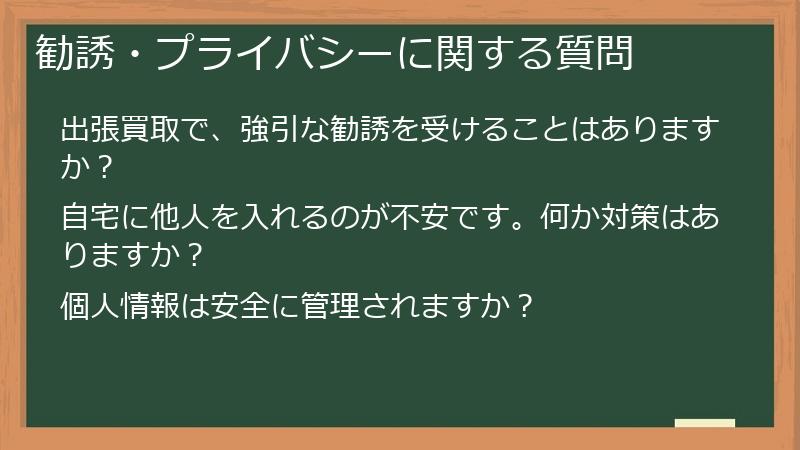 勧誘・プライバシーに関する質問

出張買取で、強引な勧誘を受けることはありますか？

自宅に他人を入れるのが不安です。何か対策はありますか？

個人情報は安全に管理されますか？